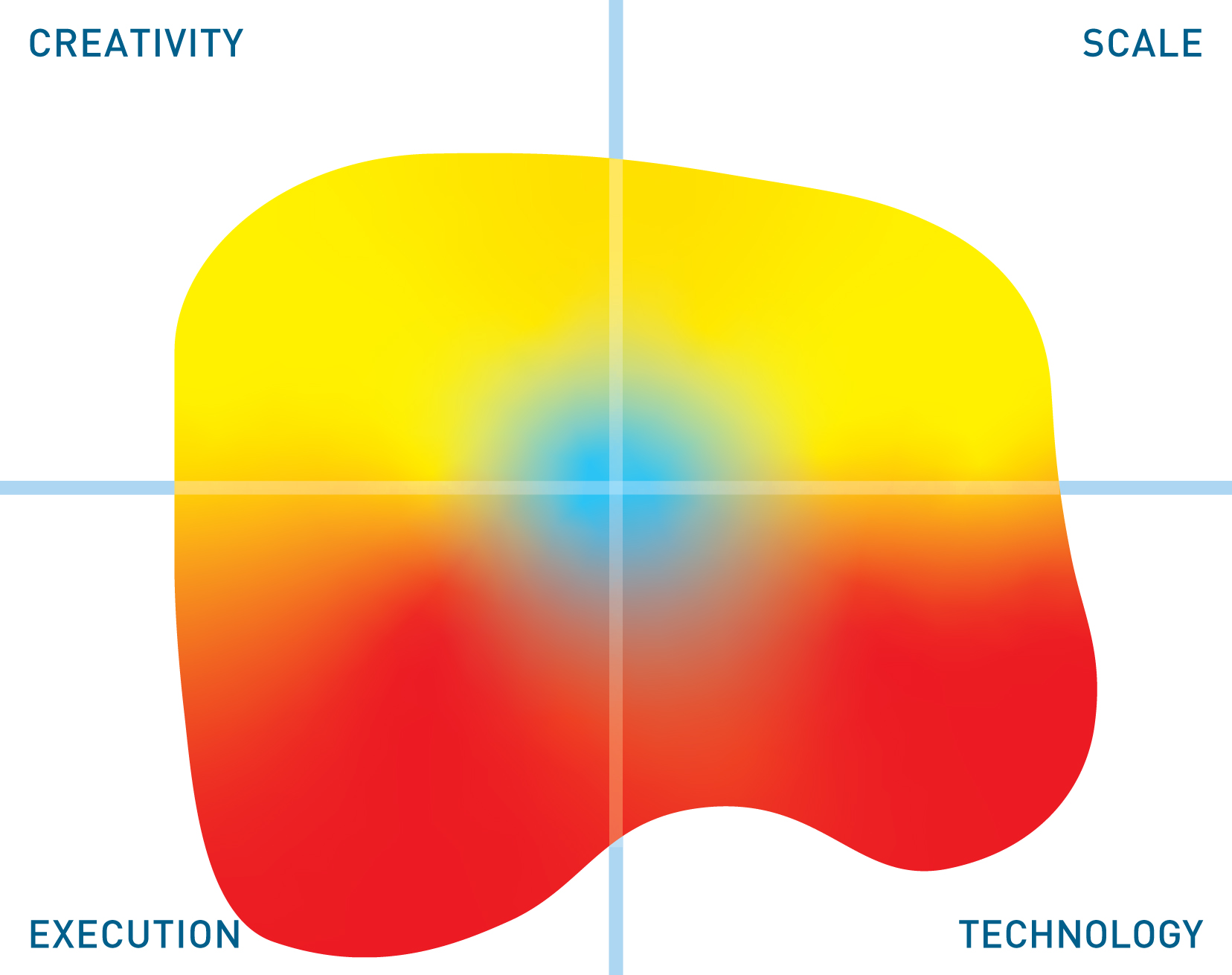 CREATIVITY

SCALE

EXECUTION

TECHNOLOGY